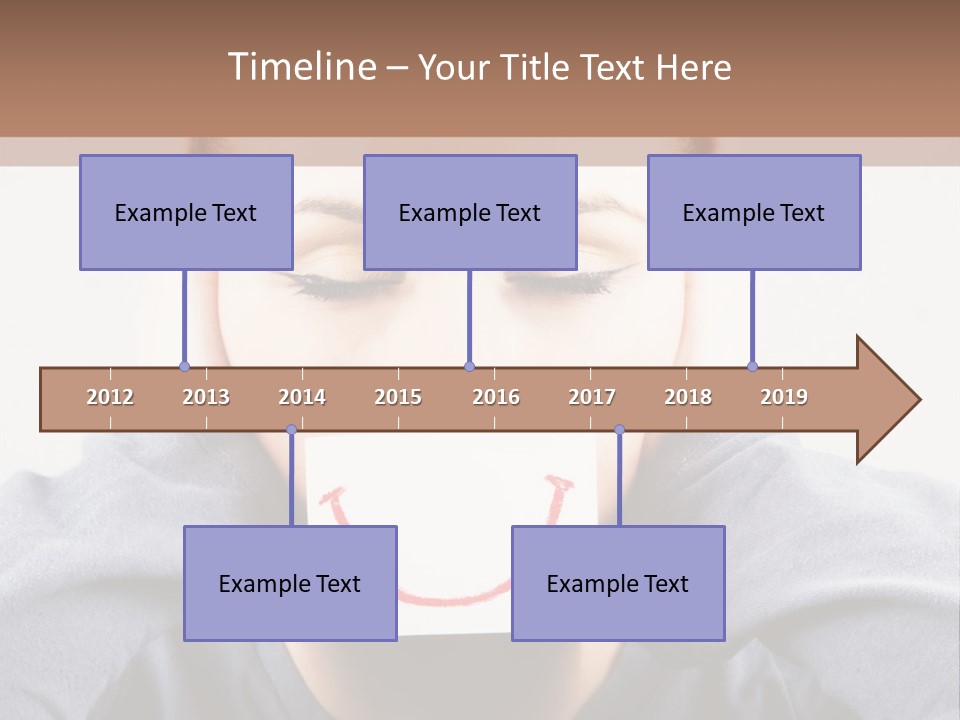 Timeline – Your Title Text Here

Example Text

Example Text

Example Text

2012 2013 2014 2015 2016 2017 2018 2019

Example Text

Example Text